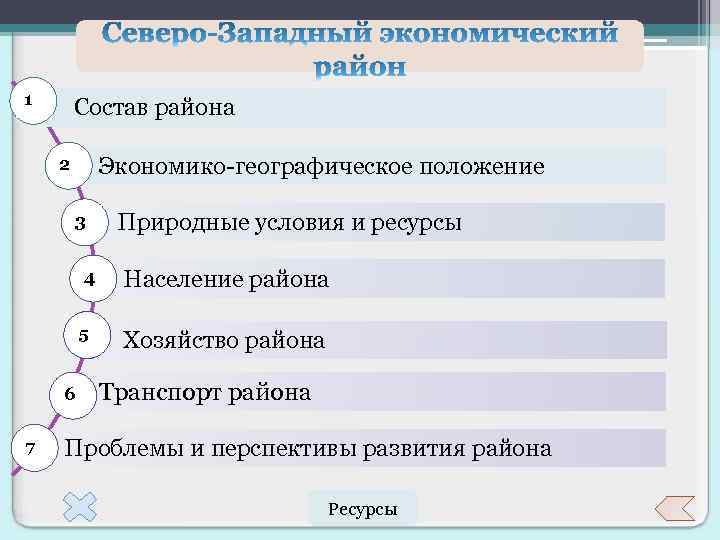 Северо-Западный экономический район

1 Состав района

2 Экономико-географическое положение

3 Природные условия и ресурсы

4 Население района

5 Хозяйство района

6 Транспорт района

7 Проблемы и перспективы развития района

Ресурсы